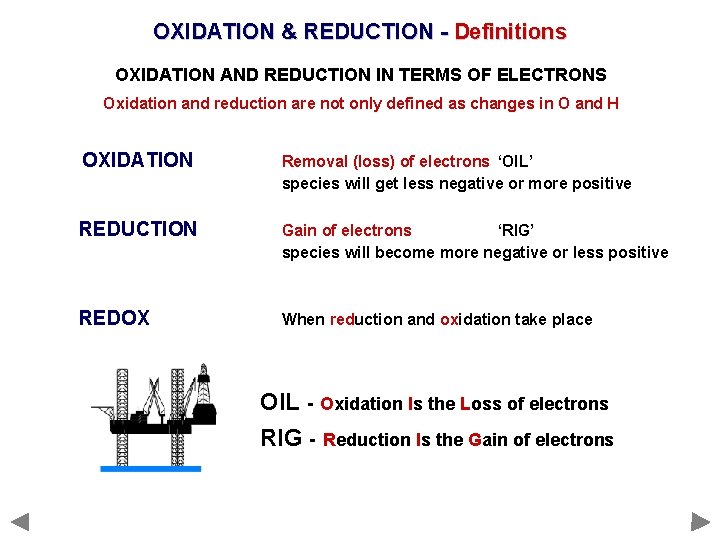 OXIDATION & REDUCTION - Definitions

OXIDATION AND REDUCTION IN TERMS OF ELECTRONS

Oxidation and reduction are not only defined as changes in O and H

OXIDATION

Removal (loss) of electrons ‘OIL’
species will get less negative or more positive

REDUCTION

Gain of electrons ‘RIG’
species will become more negative or less positive

REDOX

When reduction and oxidation take place

OIL - Oxidation Is the Loss of electrons

RIG - Reduction Is the Gain of electrons